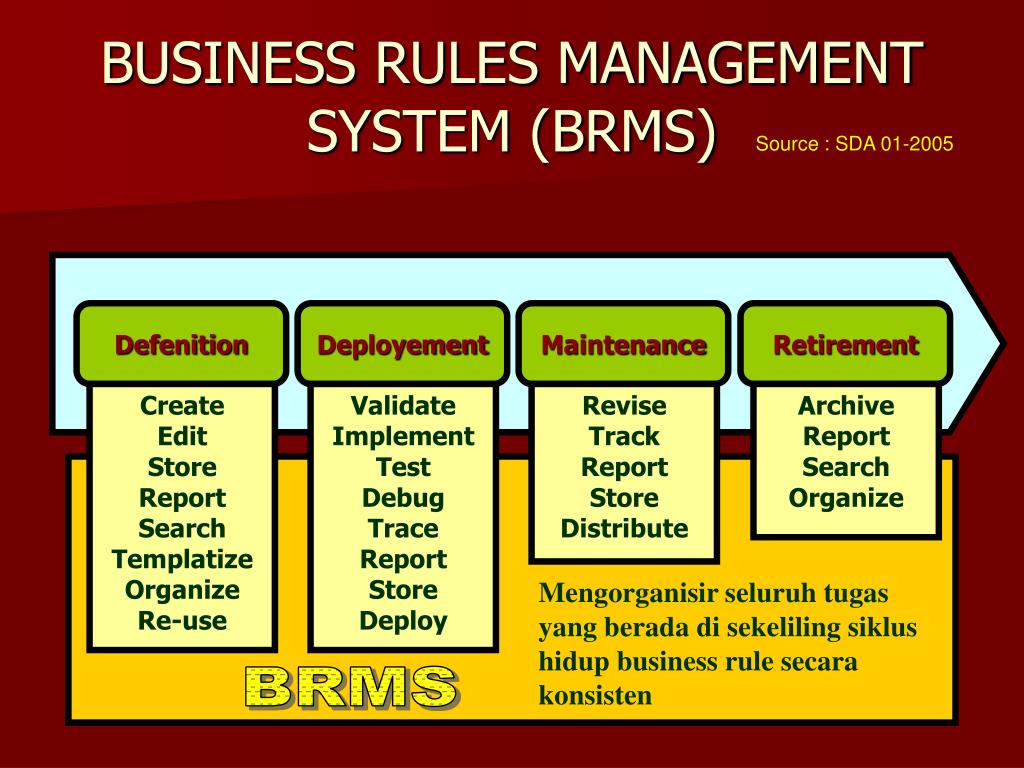 BUSINESS RULES MANAGEMENT SYSTEM (BRMS)

Source : SDA 01-2005

Defenition
Create
Edit
Store
Report
Search
Templatize
Organize
Re-use

Deployement
Validate
Implement
Test
Debug
Trace
Report
Store
Deploy

Maintenance
Revise
Track
Report
Store
Distribute

Retirement
Archive
Report
Search
Organize

Mengorganisir seluruh tugas yang berada di sekeliling siklus hidup business rule secara konsisten

BRMS